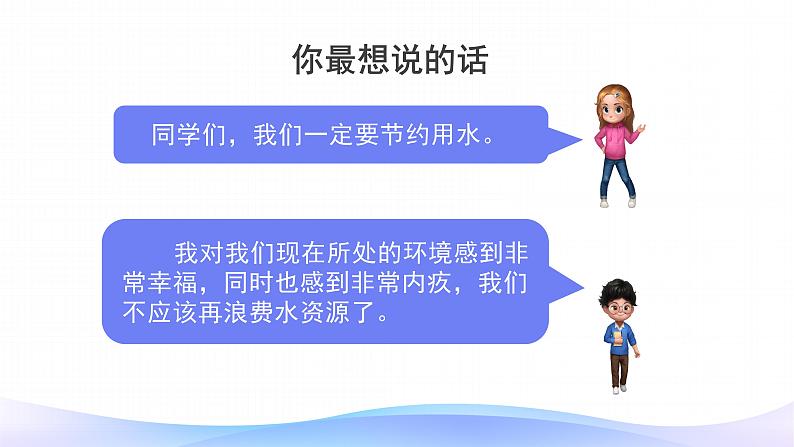 你最想说的话

同学们，我们一定要节约用水。

我对我们现在所处的环境感到非常幸福，同时也感到非常内疚，我们不应该再浪费水资源了。